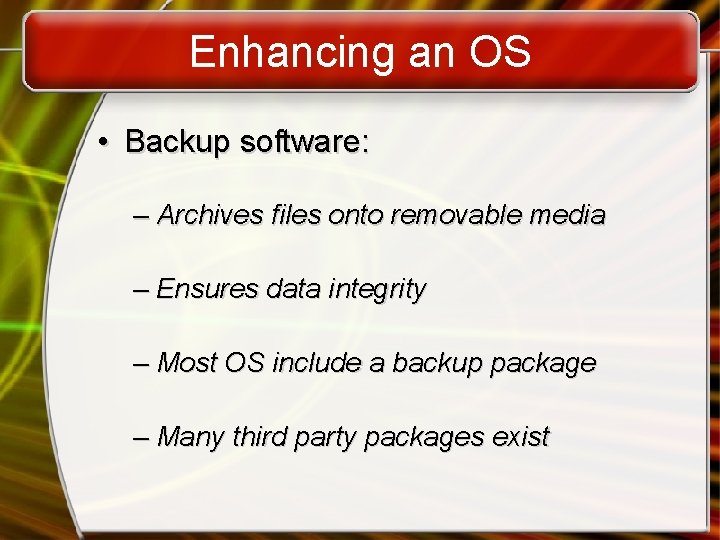 Enhancing an OS

• Backup software:

– Archives files onto removable media

– Ensures data integrity

– Most OS include a backup package

– Many third party packages exist